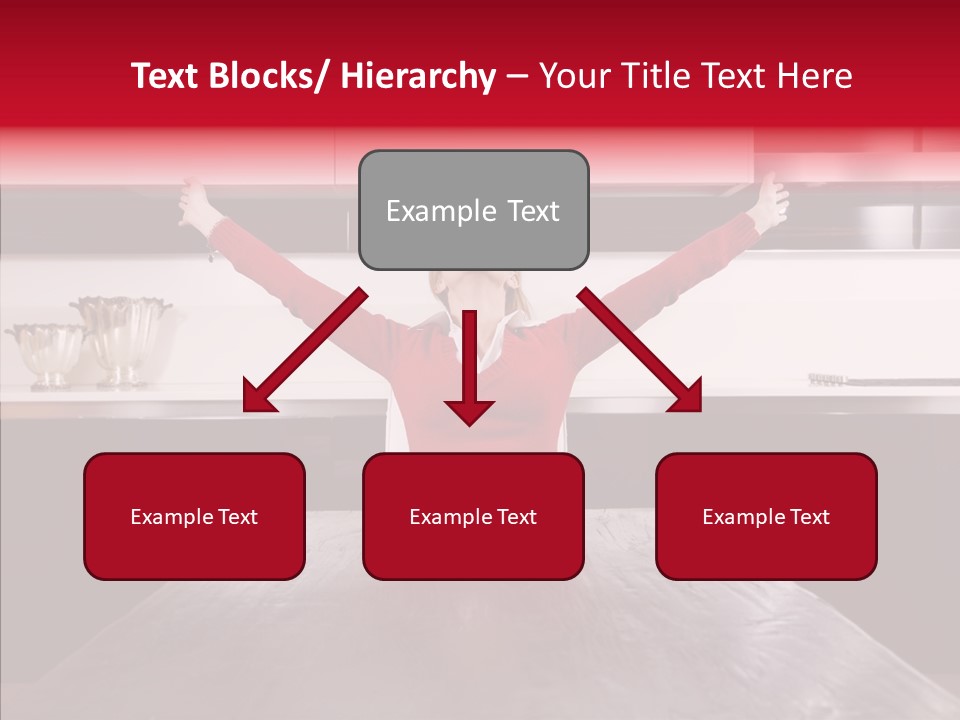 Text Blocks/ Hierarchy – Your Title Text Here

Example Text

Example Text

Example Text

Example Text